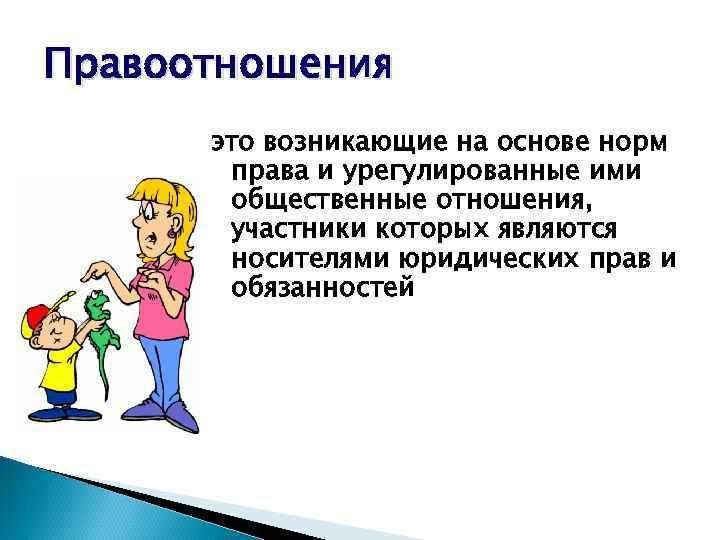 Правоотношения

это возникающие на основе норм права и урегулированные ими общественные отношения, участники которых являются носителями юридических прав и обязанностей